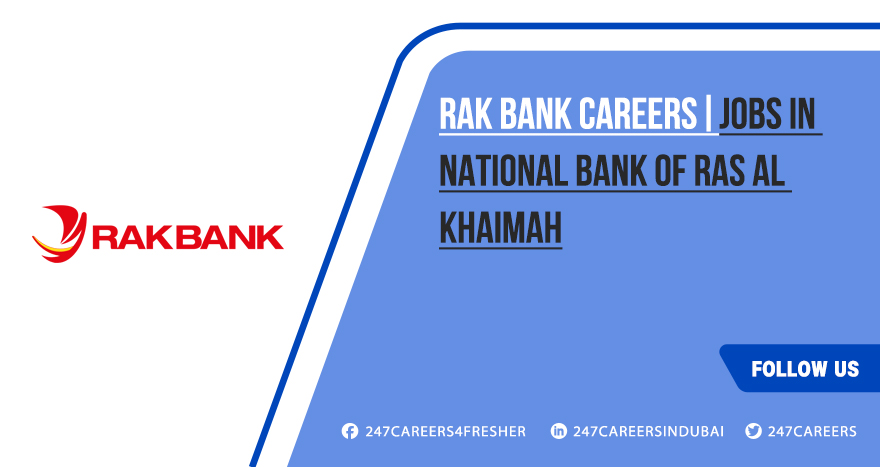 RAKBANK

RAK BANK CAREERS | JOBS IN NATIONAL BANK OF RAS AL KHAIMAH

FOLLOW US

247CAREERS4FRESHER 247CAREERSINDUBAI 247CAREERS